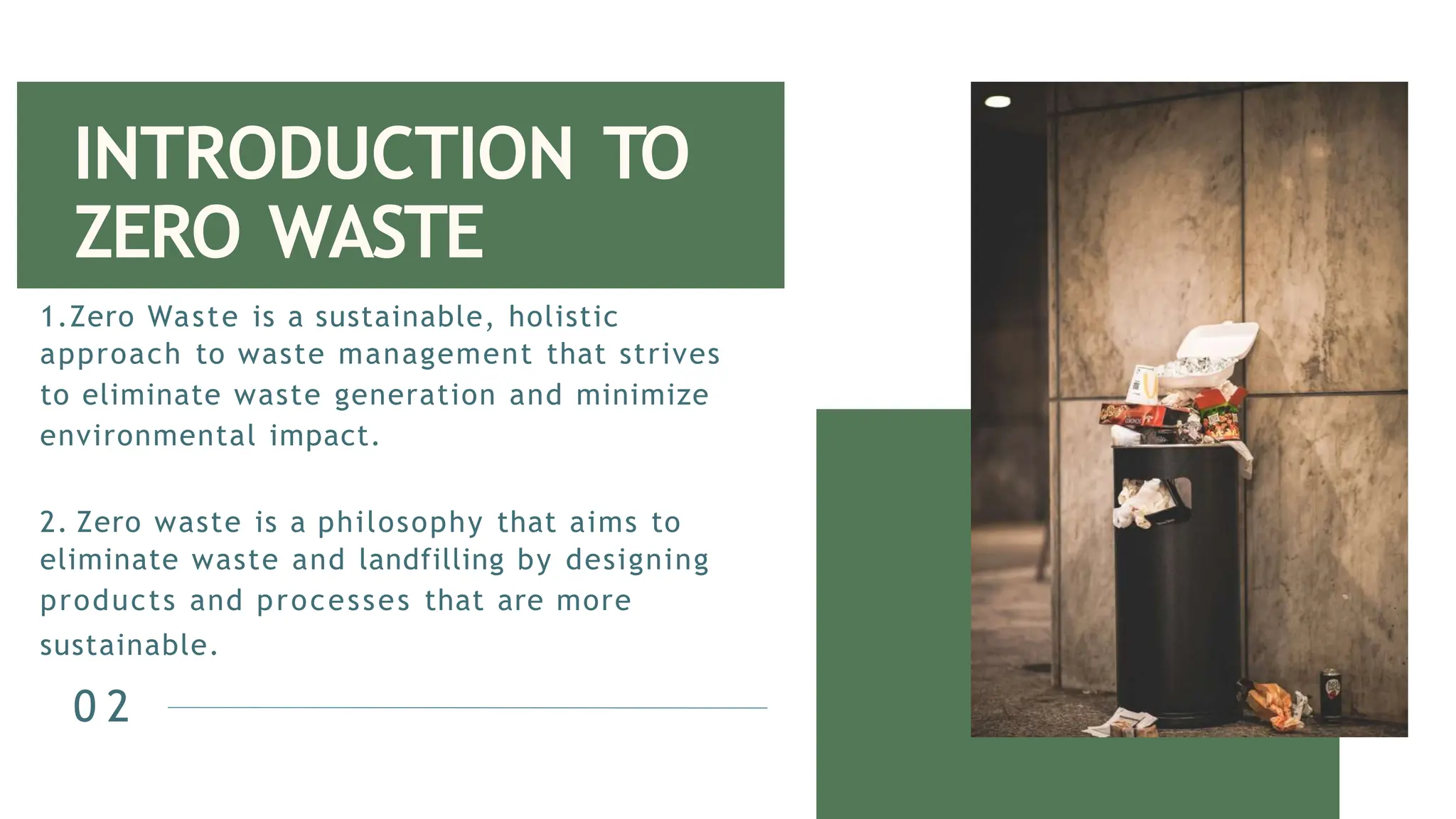 INTRODUCTION TO ZERO WASTE

1.Zero Waste is a sustainable, holistic approach to waste management that strives to eliminate waste generation and minimize environmental impact.

2. Zero waste is a philosophy that aims to eliminate waste and landfilling by designing products and processes that are more sustainable.

02